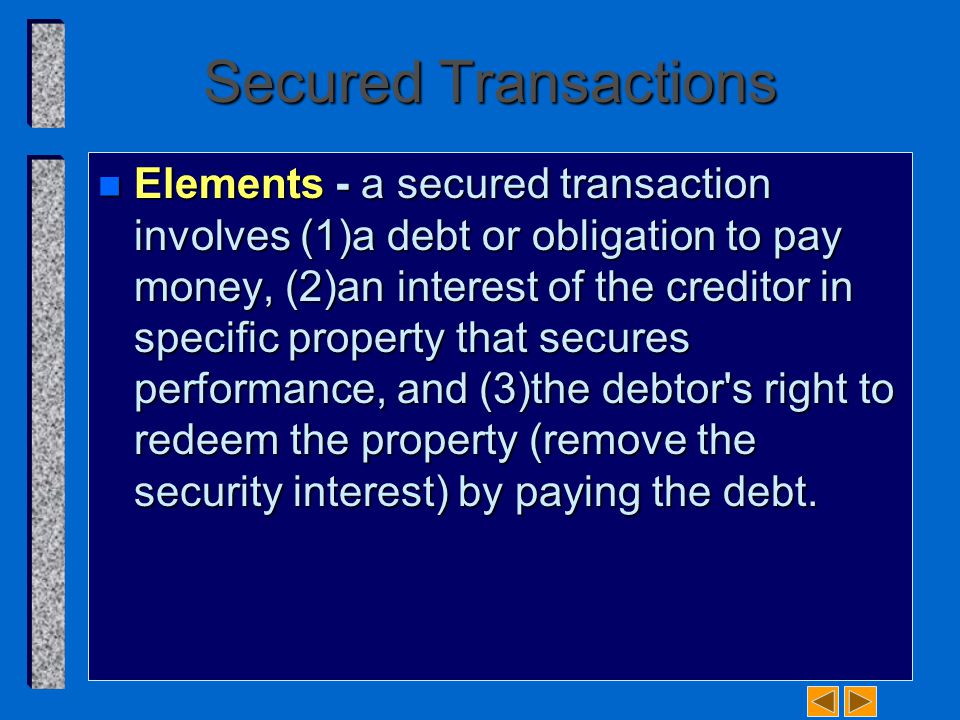 Secured Transactions

Elements - a secured transaction involves (1)a debt or obligation to pay money, (2)an interest of the creditor in specific property that secures performance, and (3)the debtor's right to redeem the property (remove the security interest) by paying the debt.